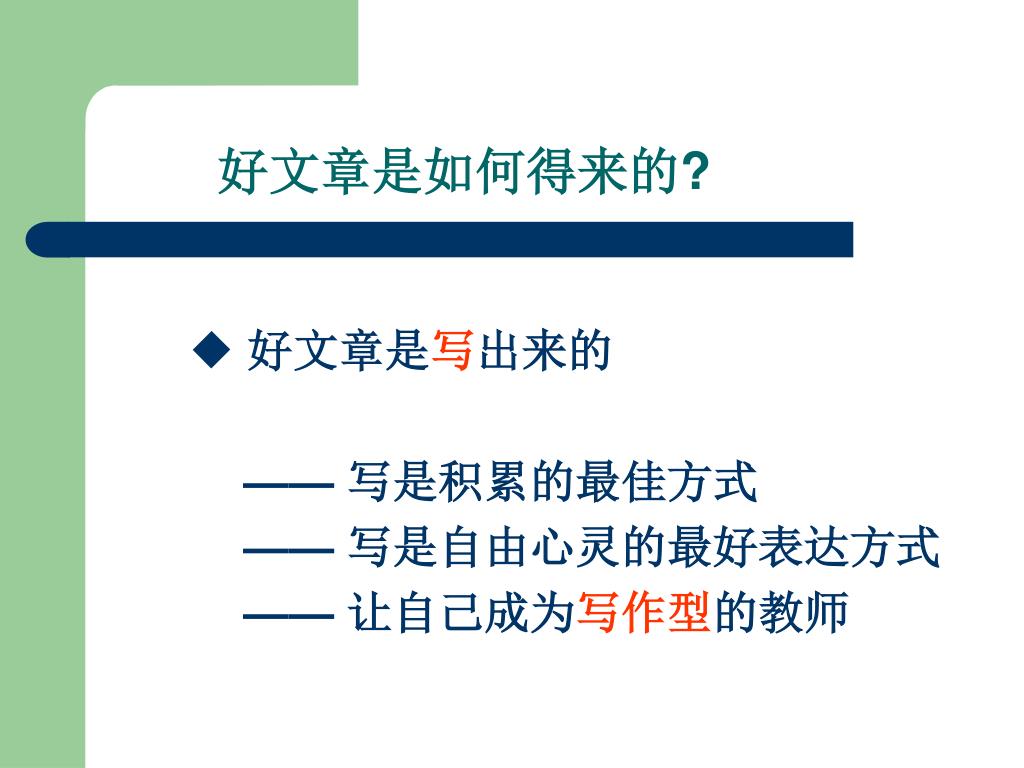 好文章是如何得来的?

◆ 好文章是写出来的

—— 写是积累的最佳方式
—— 写是自由心灵的最好表达方式
—— 让自己成为写作型的教师